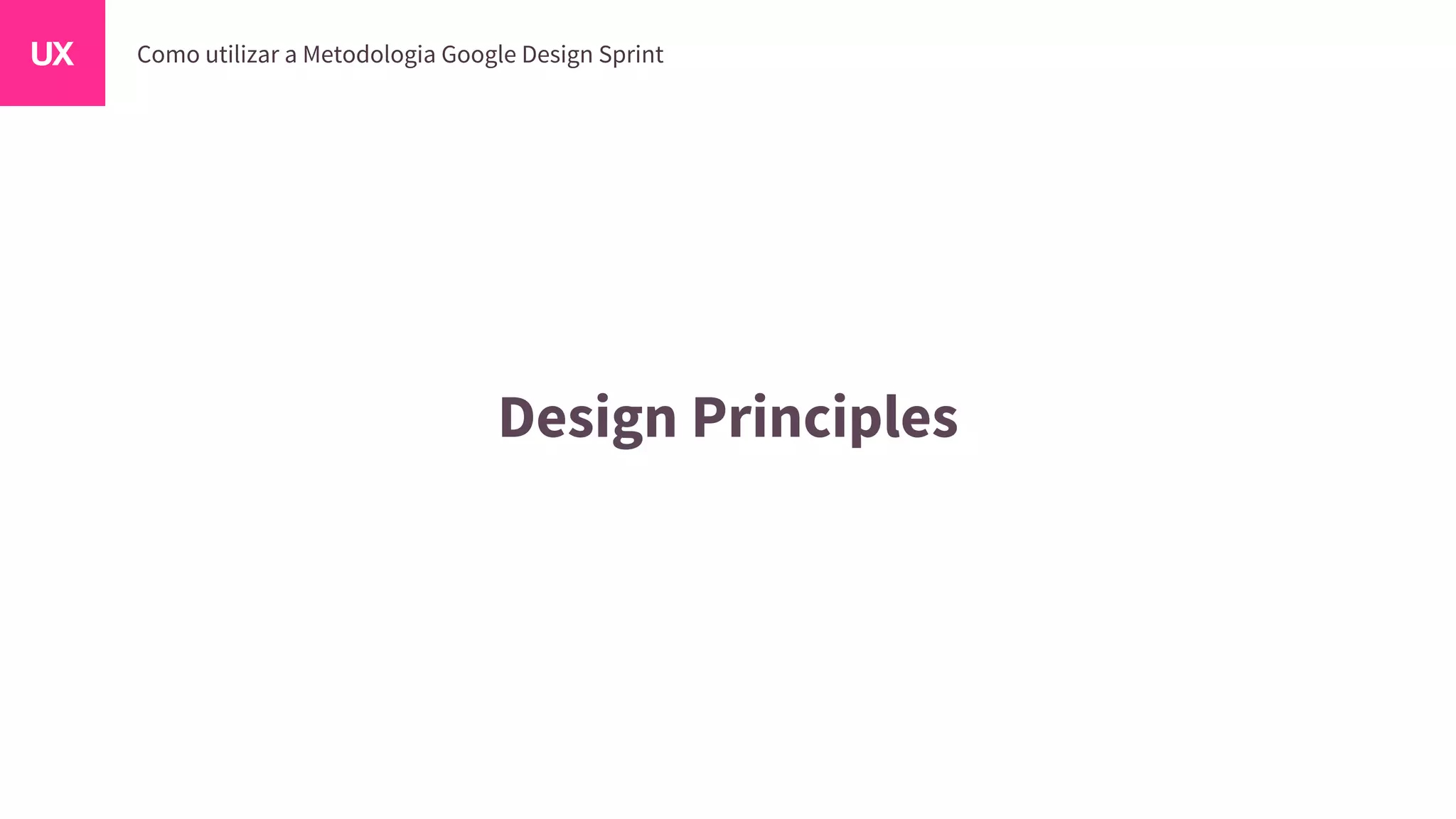 UX

Como utilizar a Metodologia Google Design Sprint

Design Principles